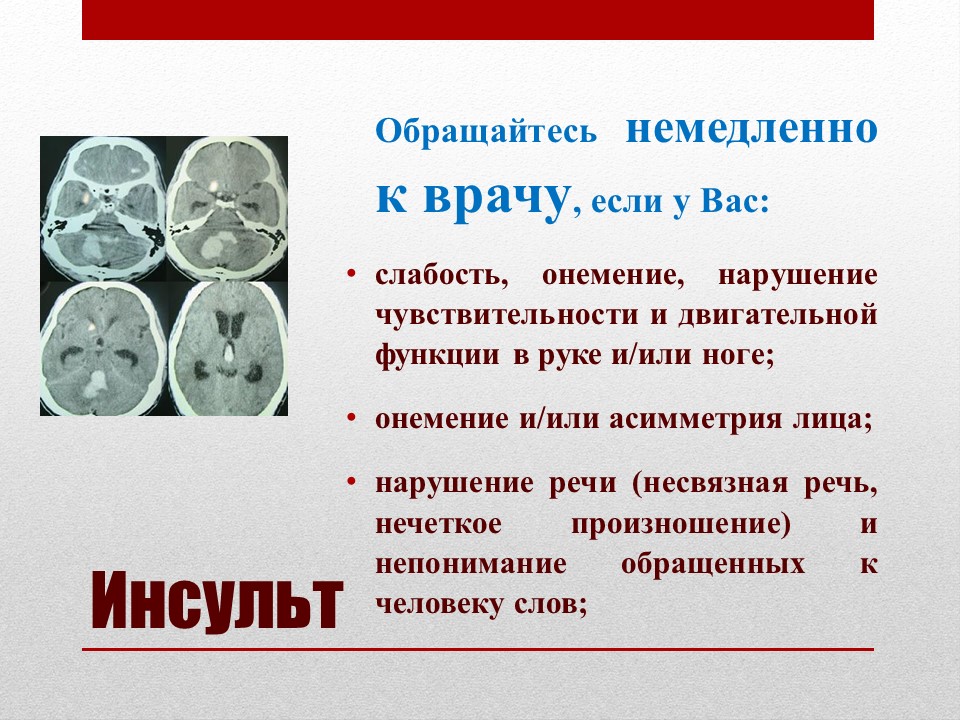 Обращайтесь немедленно к врачу, если у Вас:

• слабость, онемение, нарушение чувствительности и двигательной функции в руке и/или ноге;

• онемение и/или асимметрия лица;

• нарушение речи (несвязная речь, нечеткое произношение) и непонимание обращенных к человеку слов;

Инсульт